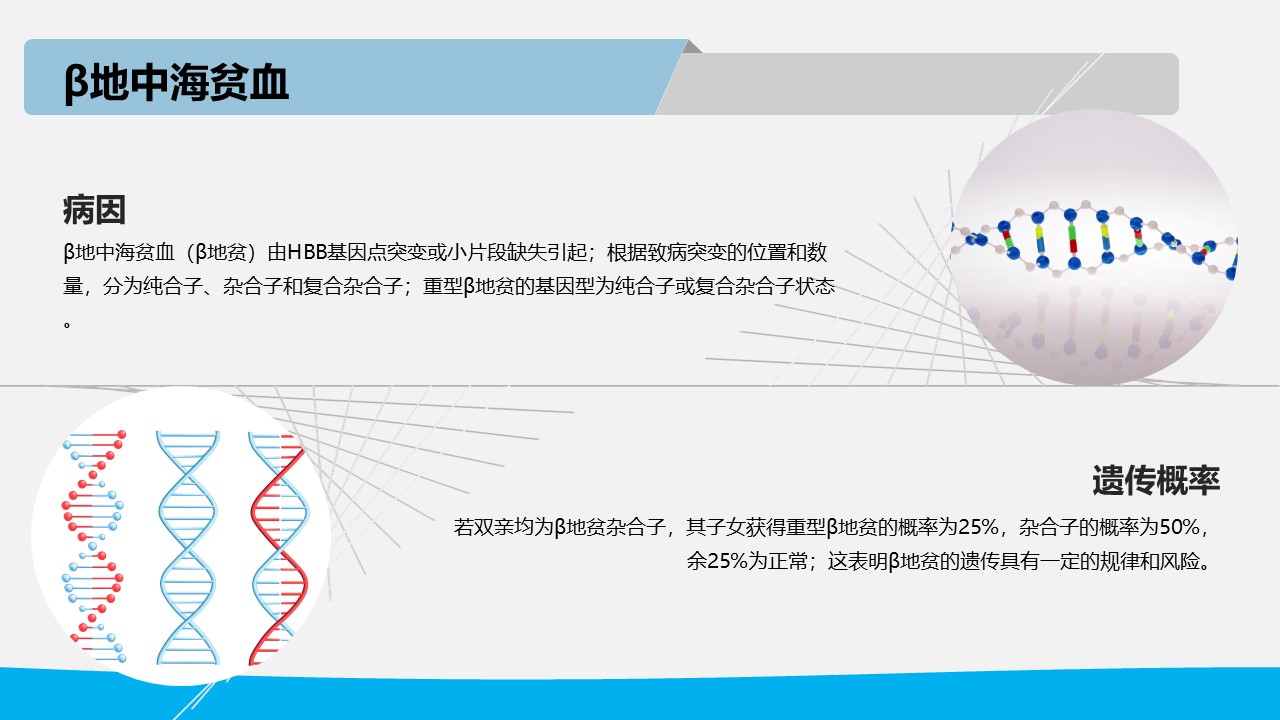 β地中海贫血

病因

β地中海贫血（β地贫）由HBB基因点突变或小片段缺失引起；根据致病突变的位置和数量，分为纯合子、杂合子和复合杂合子；重型β地贫的基因型为纯合子或复合杂合子状态。

遗传概率

若双亲均为β地贫杂合子，其子女获得重型β地贫的概率为25%，杂合子的概率为50%，余25%为正常；这表明β地贫的遗传具有一定的规律和风险。